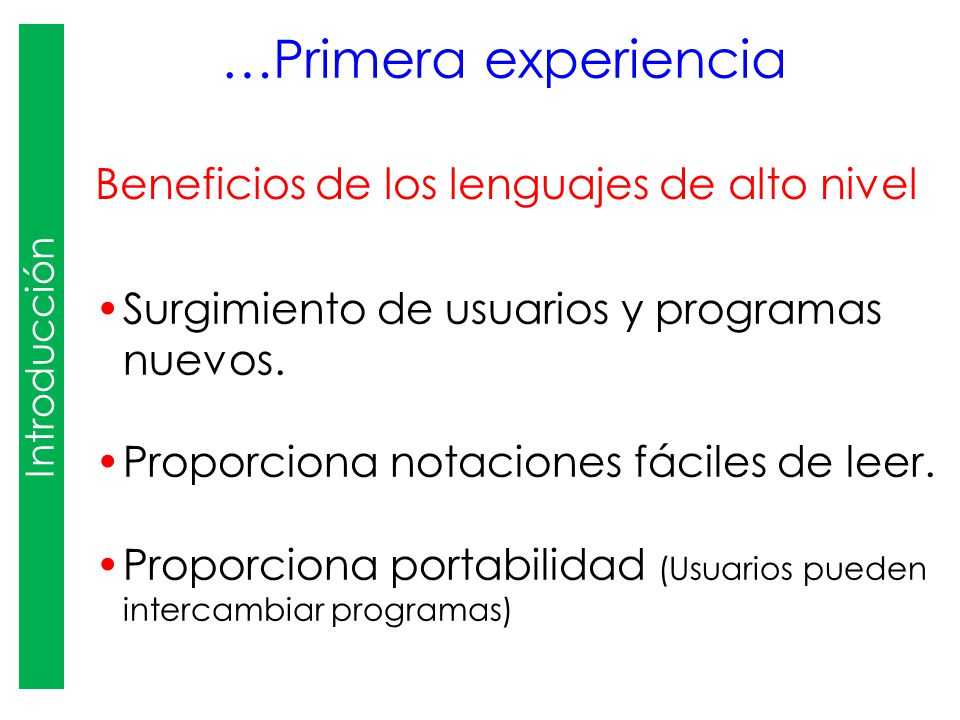 Introducción

…Primera experiencia

Beneficios de los lenguajes de alto nivel

• Surgimiento de usuarios y programas nuevos.

• Proporciona notaciones fáciles de leer.

• Proporciona portabilidad (Usuarios pueden intercambiar programas)